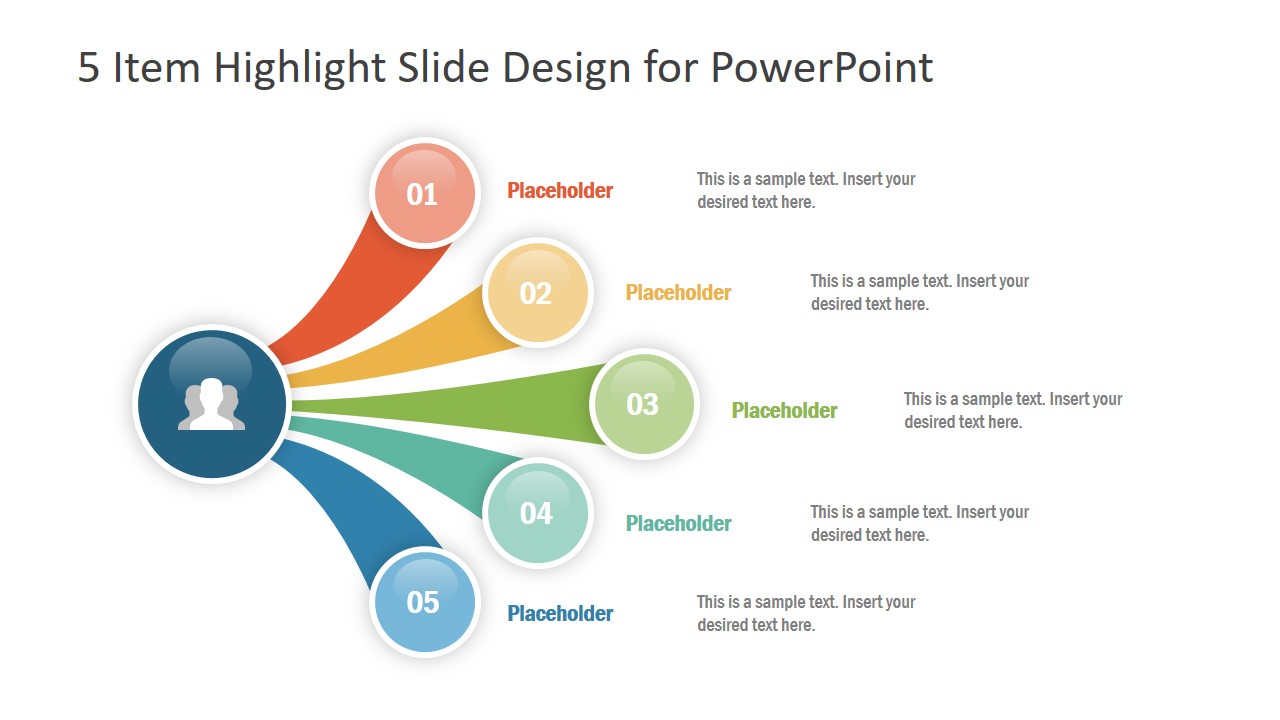 5 Item Highlight Slide Design for PowerPoint

01 Placeholder This is a sample text. Insert your desired text here.

02 Placeholder This is a sample text. Insert your desired text here.

03 Placeholder This is a sample text. Insert your desired text here.

04 Placeholder This is a sample text. Insert your desired text here.

05 Placeholder This is a sample text. Insert your desired text here.